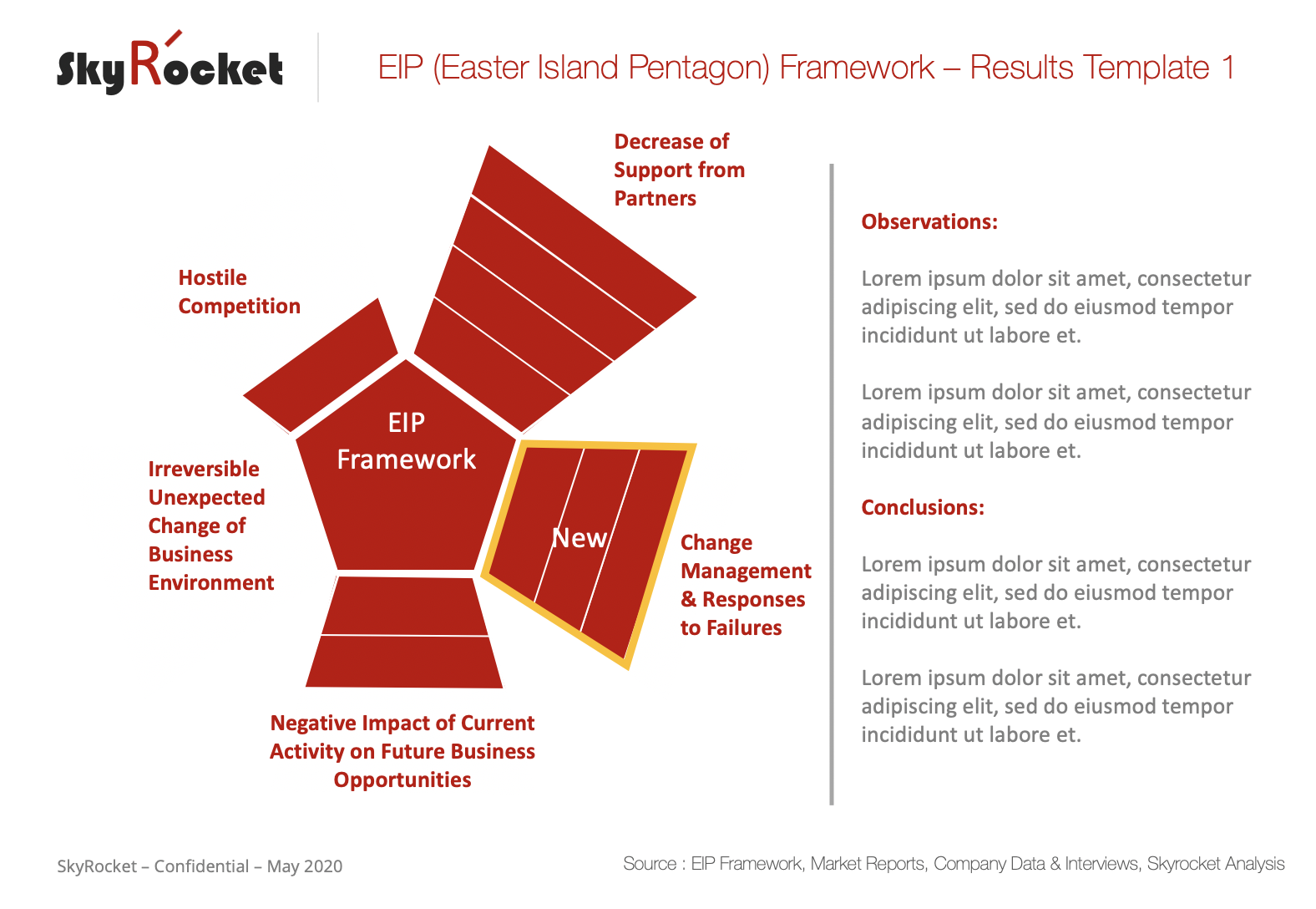 SkyRocket

EIP (Easter Island Pentagon) Framework – Results Template 1

Decrease of Support from Partners

Hostile Competition

EIP Framework

Irreversible Unexpected Change of Business Environment

New

Change Management & Responses to Failures

Negative Impact of Current Activity on Future Business Opportunities

Observations:

Lorem ipsum dolor sit amet, consectetur adipiscing elit, sed do eiusmod tempor incididunt ut labore et.

Lorem ipsum dolor sit amet, consectetur adipiscing elit, sed do eiusmod tempor incididunt ut labore et.

Conclusions:

Lorem ipsum dolor sit amet, consectetur adipiscing elit, sed do eiusmod tempor incididunt ut labore et.

Lorem ipsum dolor sit amet, consectetur adipiscing elit, sed do eiusmod tempor incididunt ut labore et.

SkyRocket – Confidential – May 2020

Source : EIP Framework, Market Reports, Company Data & Interviews, Skyrocket Analysis